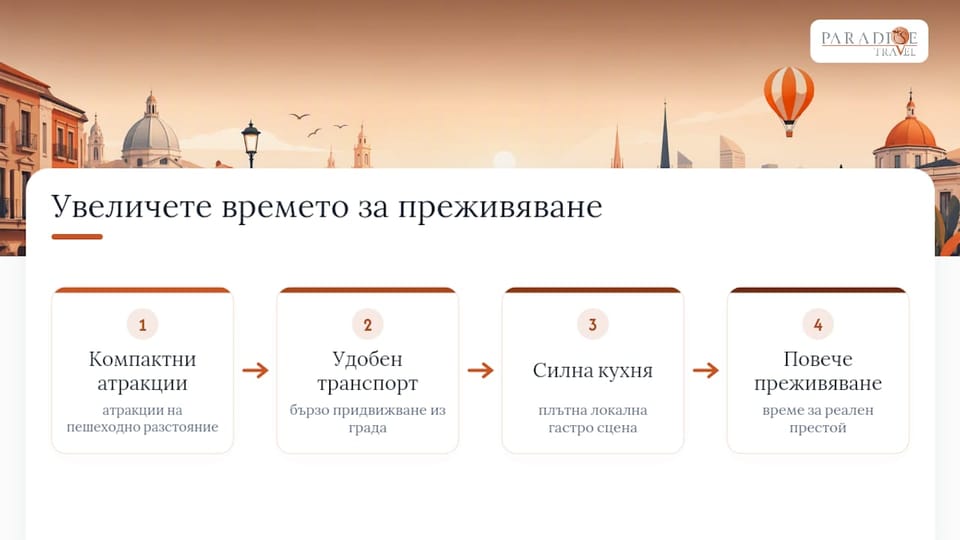 PARADISE
TRAVEL

Увеличете времето за преживяване

1
Компактни атракции
атракции на пешеходно разстояние

→

2
Удобен транспорт
бързо придвижване из града

→

3
Силна кухня
плътна локална гастро сцена

→

4
Повече преживяване
време за реален престой